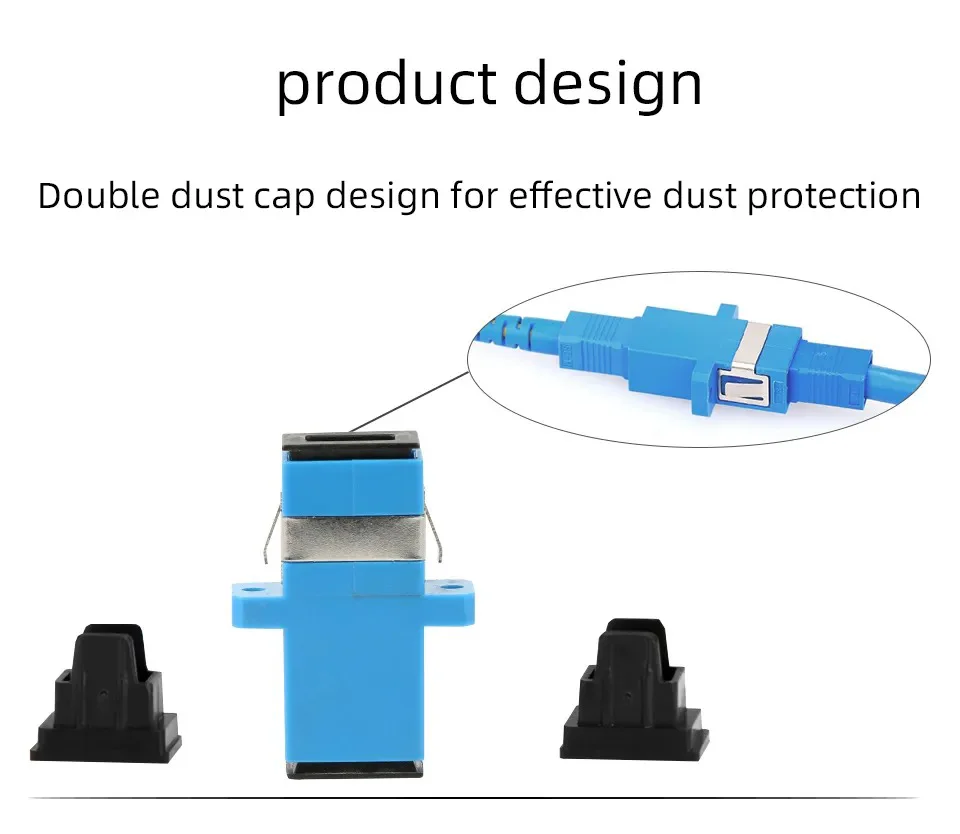 product design

Double dust cap design for effective dust protection